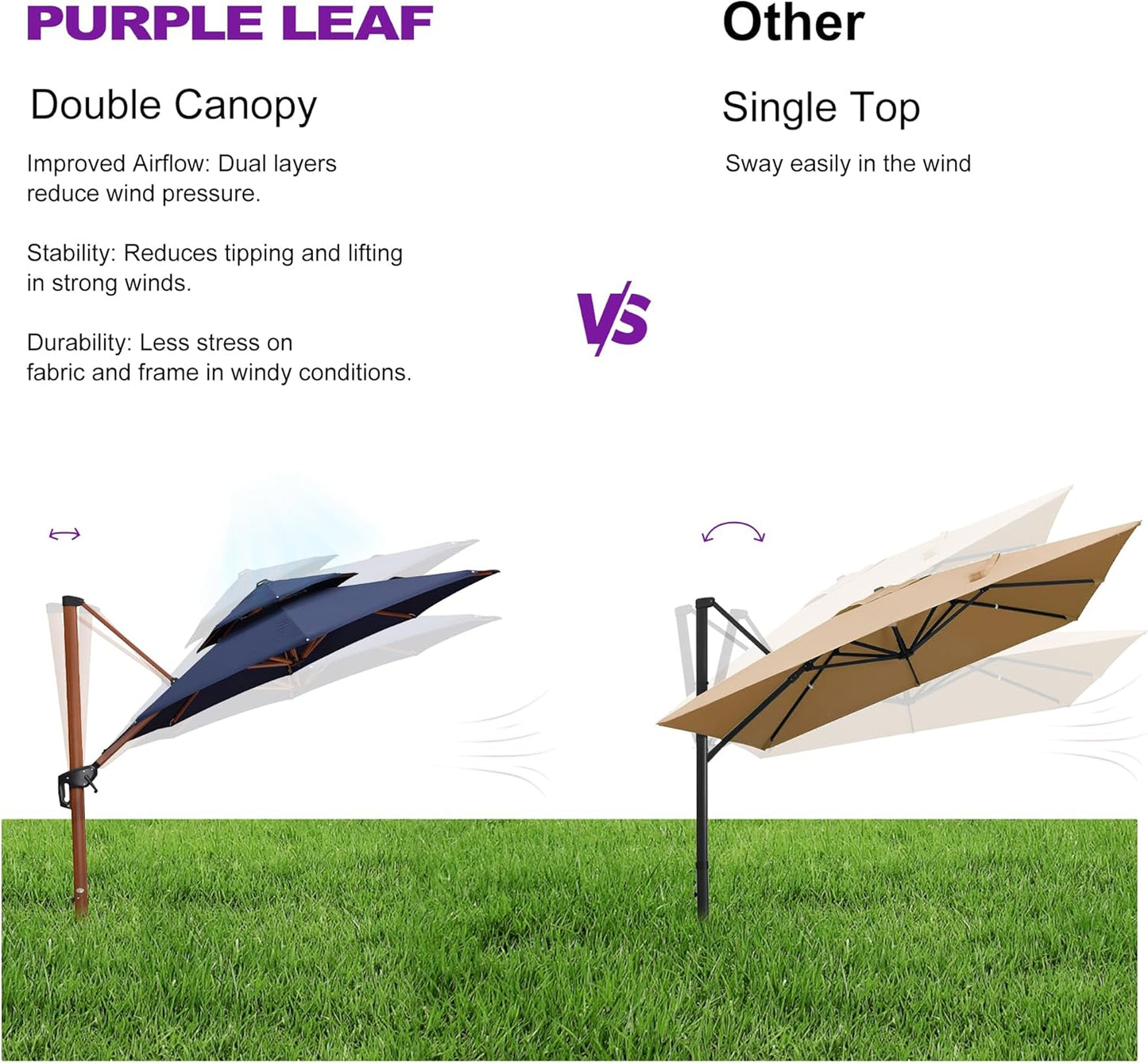 PURPLE LEAF

Double Canopy

Improved Airflow: Dual layers reduce wind pressure.

Stability: Reduces tipping and lifting in strong winds.

Durability: Less stress on fabric and frame in windy conditions.

VS

Other

Single Top

Sway easily in the wind